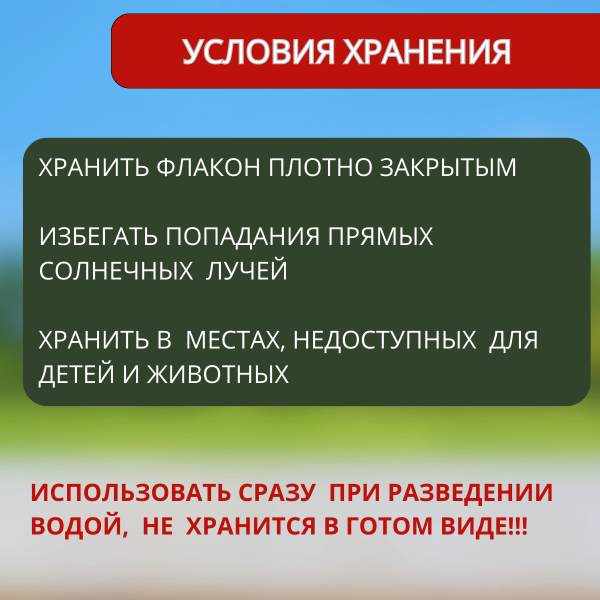 УСЛОВИЯ ХРАНЕНИЯ

ХРАНИТЬ ФЛАКОН ПЛОТНО ЗАКРЫТЫМ

ИЗБЕГАТЬ ПОПАДАНИЯ ПРЯМЫХ СОЛНЕЧНЫХ ЛУЧЕЙ

ХРАНИТЬ В МЕСТАХ, НЕДОСТУПНЫХ ДЛЯ ДЕТЕЙ И ЖИВОТНЫХ

ИСПОЛЬЗОВАТЬ СРАЗУ ПРИ РАЗВЕДЕНИИ ВОДОЙ, НЕ ХРАНИТСЯ В ГОТОМ ВИДЕ!!!